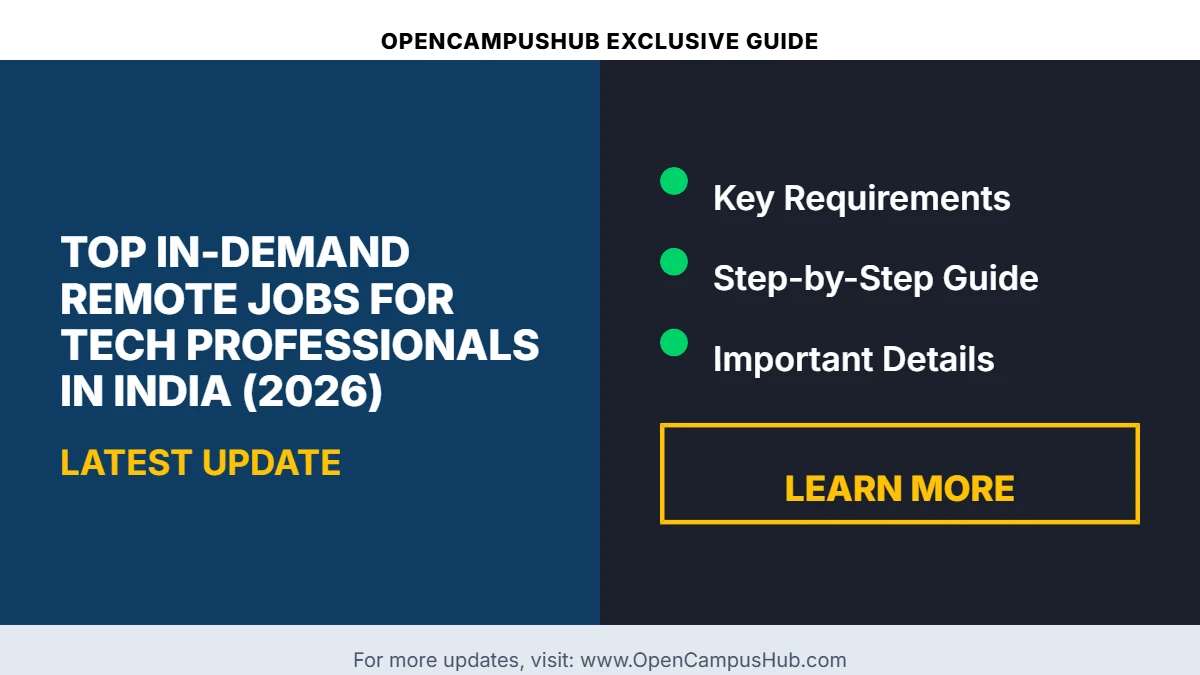 OPENCAMPUSHUB EXCLUSIVE GUIDE

TOP IN-DEMAND REMOTE JOBS FOR TECH PROFESSIONALS IN INDIA (2026)

LATEST UPDATE

• Key Requirements
• Step-by-Step Guide
• Important Details

LEARN MORE

For more updates, visit: www.OpenCampusHub.com